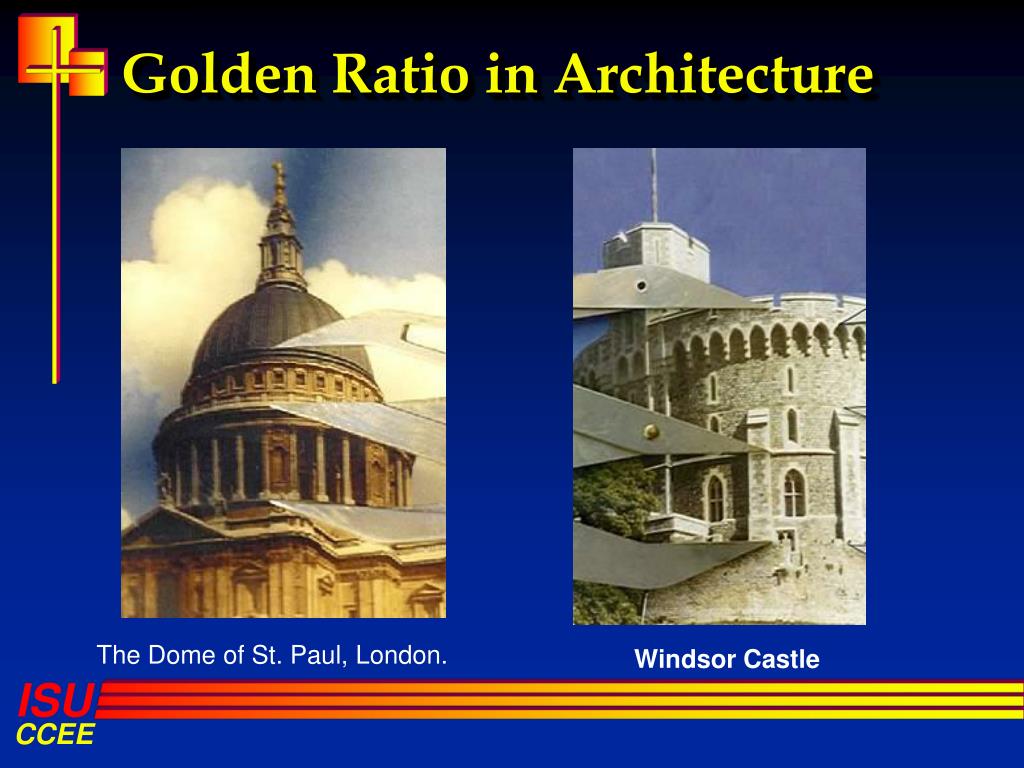 Golden Ratio in Architecture

The Dome of St. Paul, London.

Windsor Castle

ISU
CCEE